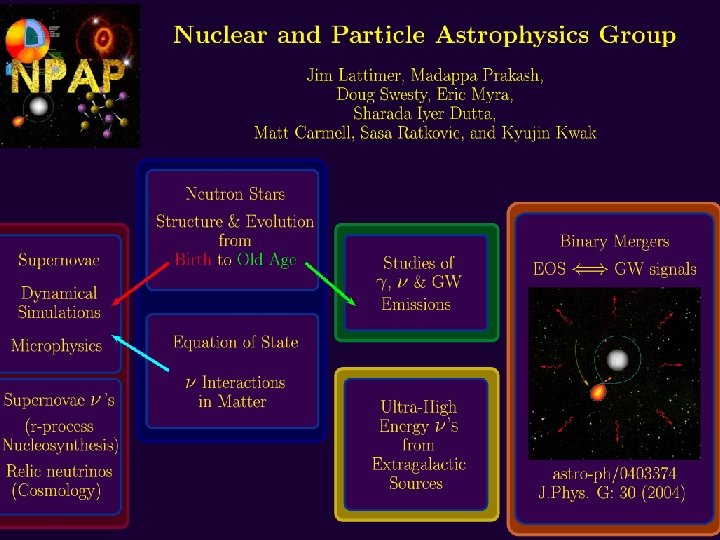 NPAP

Nuclear and Particle Astrophysics Group

Jim Lattimer, Madappa Prakash, Doug Swesty, Eric Myra, Sharada Iyer Dutta, Matt Carmell, Sasa Ratkovic, and Kyujin Kwak

Supernovae

Dynamical Simulations

Microphysics

Supernovae $\nu$'s

(r-process Nucleosynthesis)

Relic neutrinos (Cosmology)

Neutron Stars

Structure & Evolution from Birth to Old Age

Equation of State

$\nu$ Interactions in Matter

Studies of $\gamma$, $\nu$ & GW Emissions

Ultra-High Energy $\nu$'s from Extragalactic Sources

Binary Mergers

EOS $\Longleftrightarrow$ GW signals

astro-ph/0403374
J.Phys. G: 30 (2004)